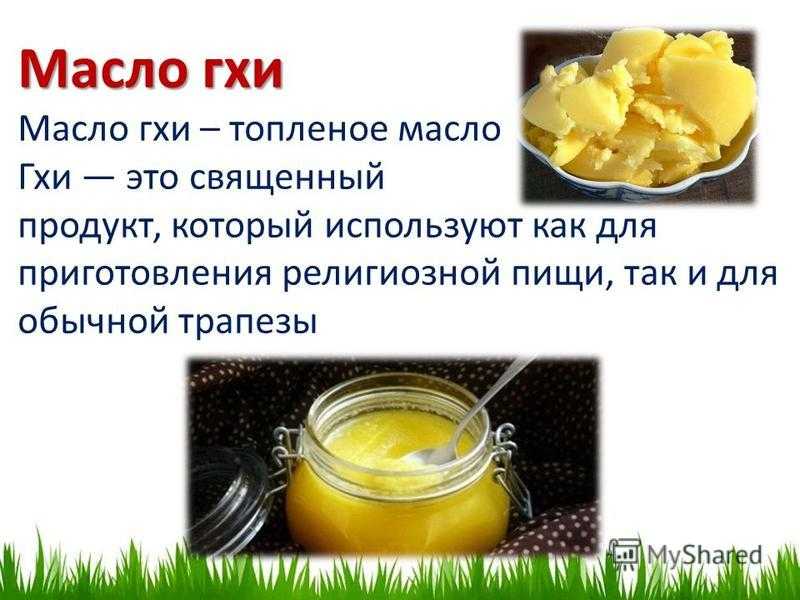 Масло гхи

Масло гхи – топленое масло
Гхи — это священный продукт, который используют как для приготовления религиозной пищи, так и для обычной трапезы

MyShared